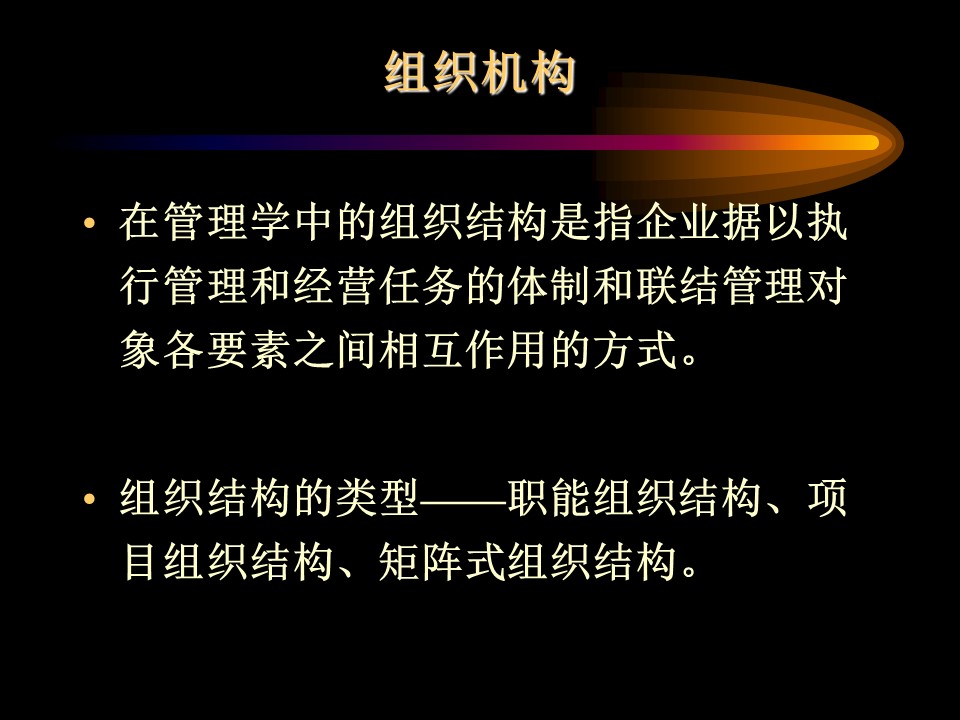 组织机构

• 在管理学中的组织结构是指企业据以执行管理和经营任务的体制和联结管理对象各要素之间相互作用的方式。

• 组织结构的类型——职能组织结构、项目组织结构、矩阵式组织结构。